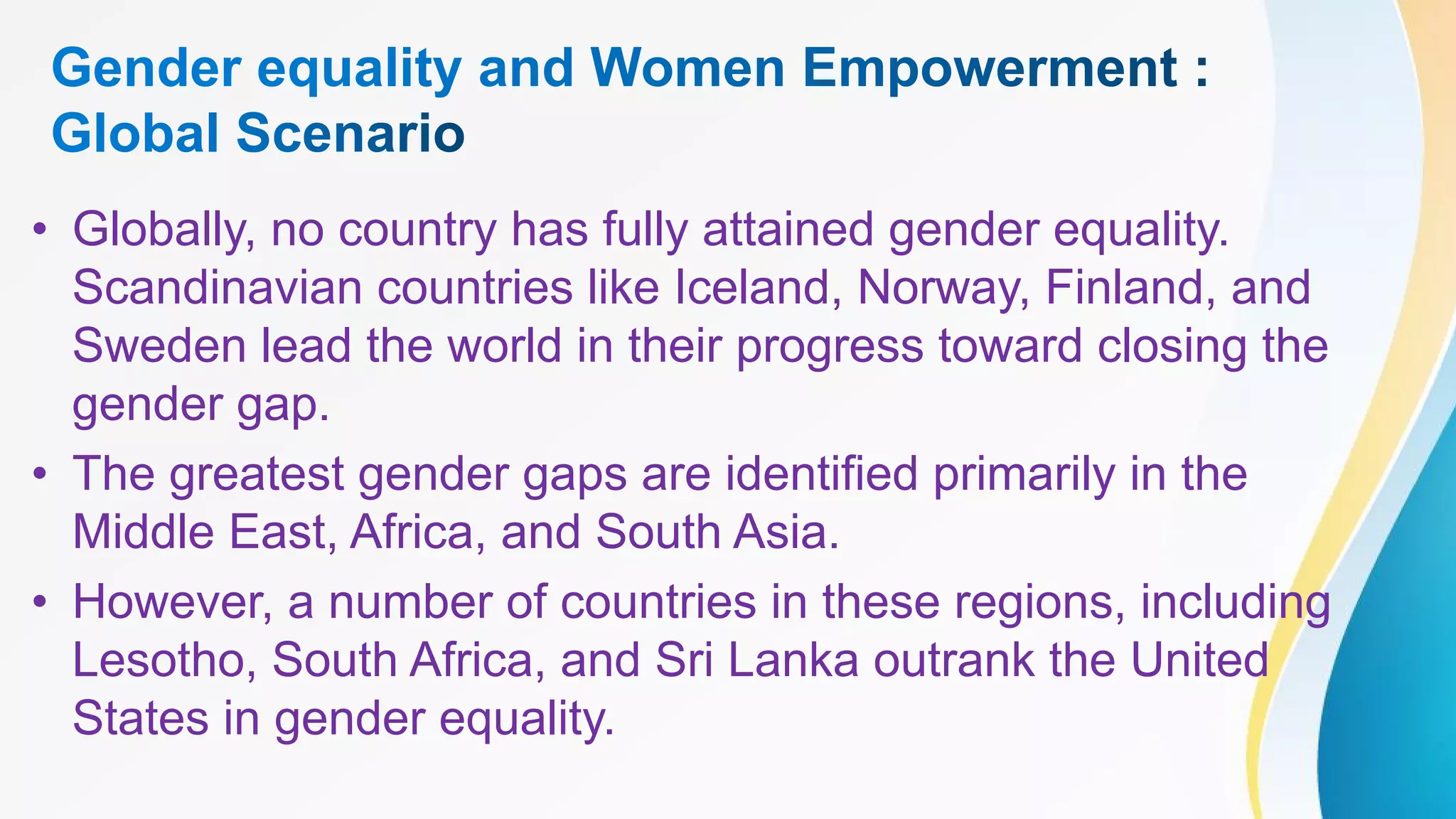 Gender equality and Women Empowerment : Global Scenario

• Globally, no country has fully attained gender equality. Scandinavian countries like Iceland, Norway, Finland, and Sweden lead the world in their progress toward closing the gender gap.

• The greatest gender gaps are identified primarily in the Middle East, Africa, and South Asia.

• However, a number of countries in these regions, including Lesotho, South Africa, and Sri Lanka outrank the United States in gender equality.